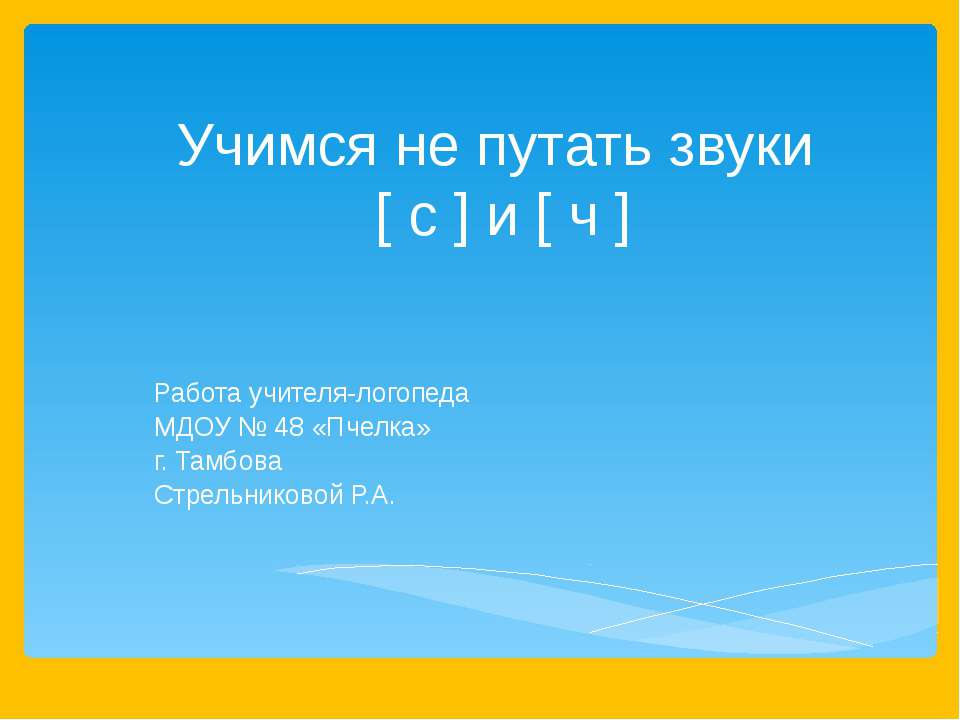 Учимся не путать звуки
[ с ] и [ ч ]

Работа учителя-логопеда
МДОУ № 48 «Пчелка»
г. Тамбова
Стрельниковой Р.А.